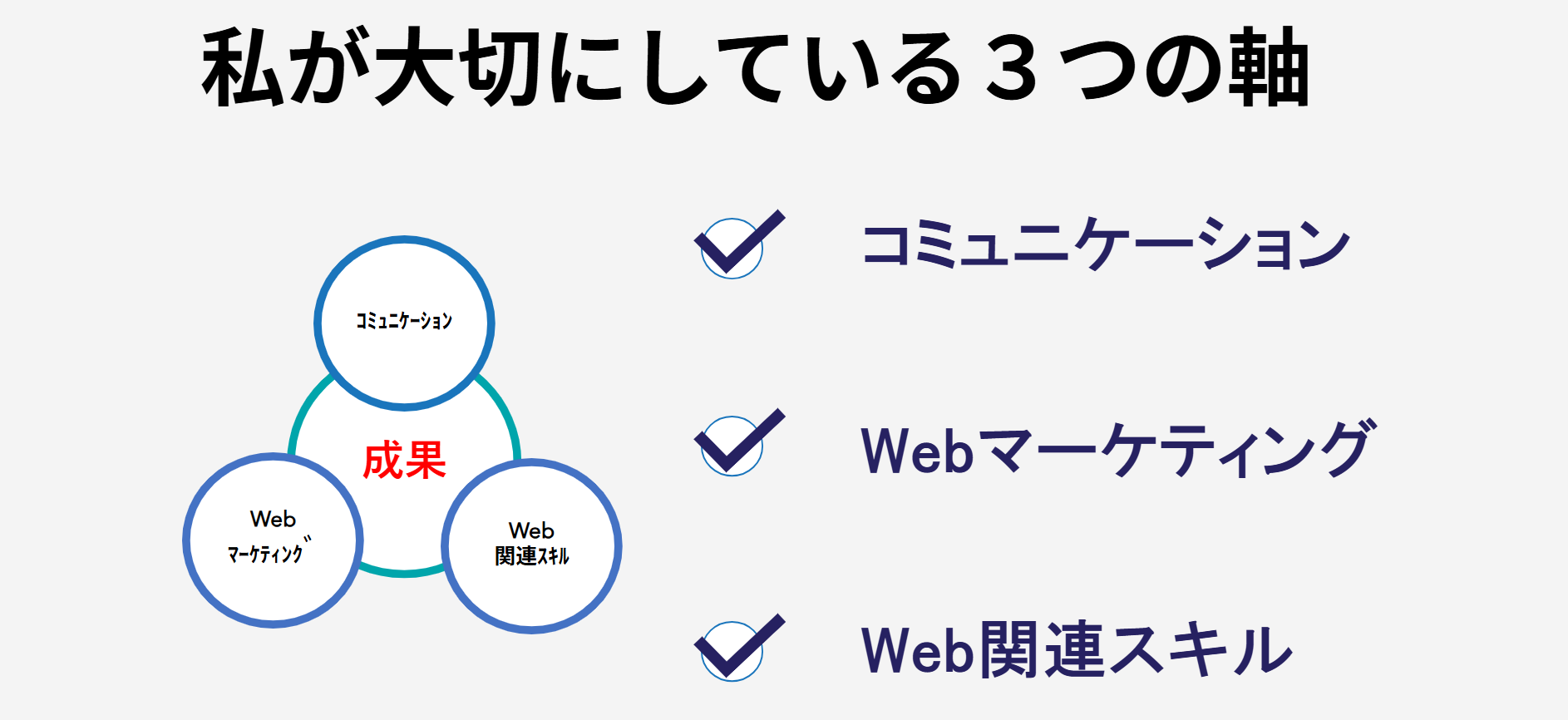 私が大切にしている３つの軸

コミュニケーション

成果

Web
マーケティング

Web
関連スキル

コミュニケーション

Webマーケティング

Web関連スキル